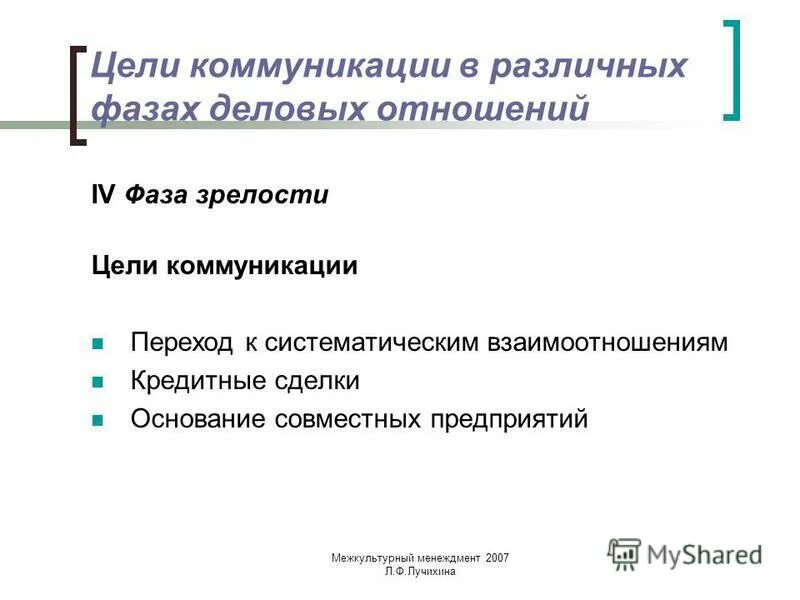 Цели коммуникации в различных фазах деловых отношений

IV Фаза зрелости

Цели коммуникации

- Переход к систематическим взаимоотношениям
- Кредитные сделки
- Основание совместных предприятий

Межкультурный менеждмент 2007
Л.Ф.Лучихина

MyShared